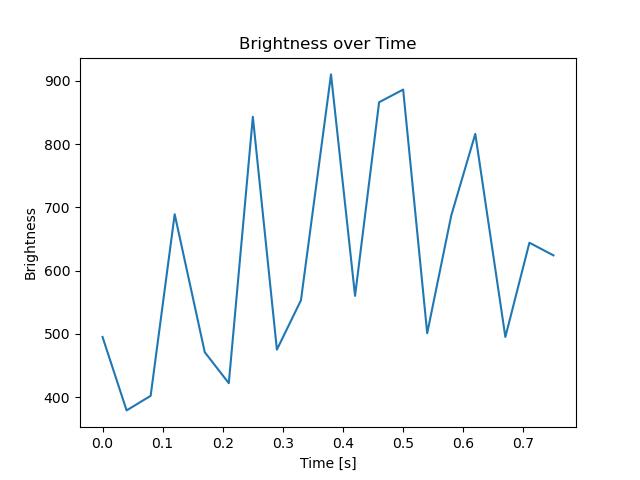 Brightness over Time

Brightness

900
800
700
600
500
400

0.0 0.1 0.2 0.3 0.4 0.5 0.6 0.7

Time [s]